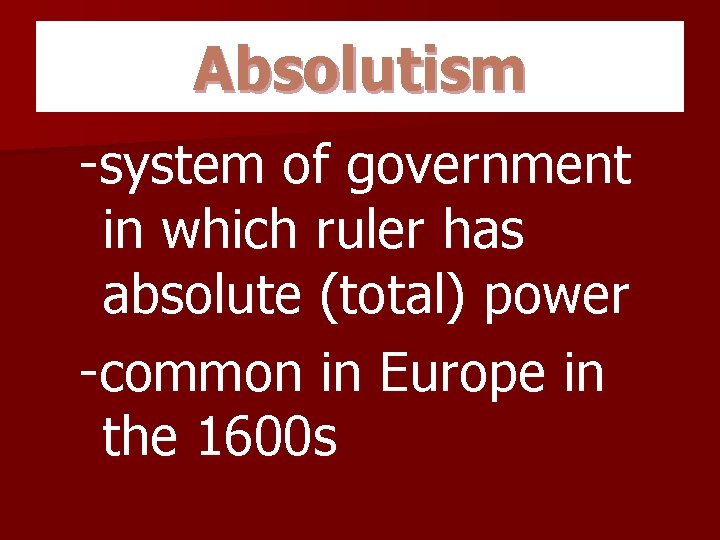 Absolutism

-system of government in which ruler has absolute (total) power

-common in Europe in the 1600s